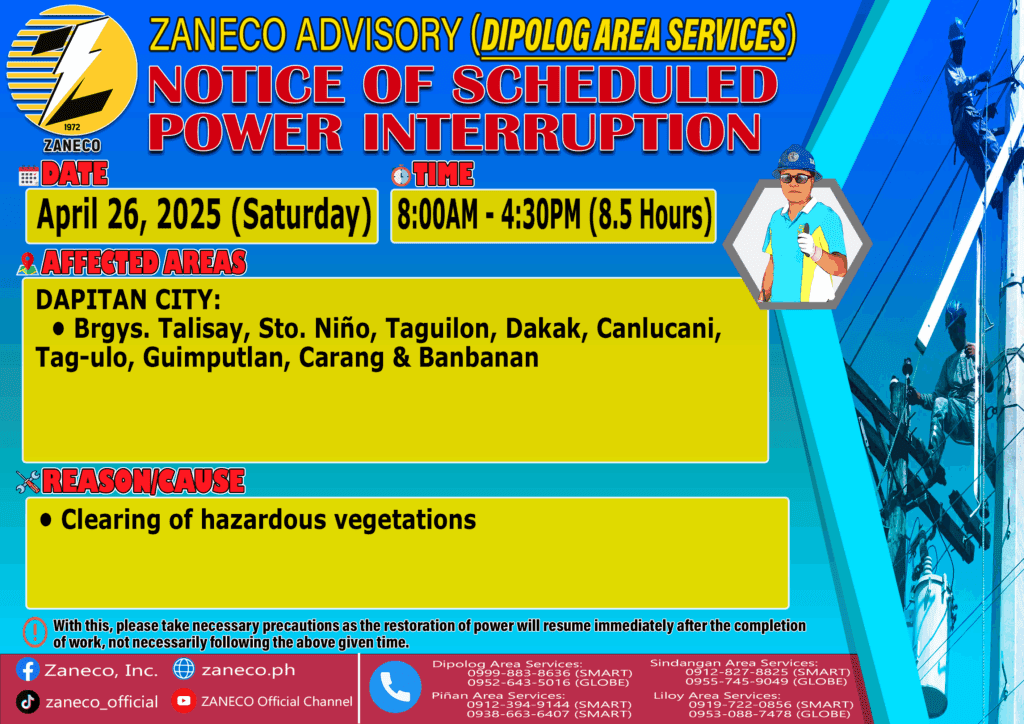 1972
ZANECO

ZANECO ADVISORY (DIPOLOG AREA SERVICES)
NOTICE OF SCHEDULED POWER INTERRUPTION

DATE
April 26, 2025 (Saturday)

TIME
8:00AM - 4:30PM (8.5 Hours)

AFFECTED AREAS
DAPITAN CITY:
• Brgys. Talisay, Sto. Niño, Taguilon, Dakak, Canlucani, Tag-ulo, Guimputlan, Carang & Banbanan

REASON/CAUSE
• Clearing of hazardous vegetations

With this, please take necessary precautions as the restoration of power will resume immediately after the completion of work, not necessarily following the above given time.

Zaneco, Inc.
zaneco.ph
zaneco_official
ZANECO Official Channel

Dipolog Area Services:
0999-883-8636 (SMART)
0952-643-5016 (GLOBE)
Piñan Area Services:
0912-394-9144 (SMART)
0938-663-6407 (SMART)
Sindangan Area Services:
0912-827-8825 (SMART)
0955-745-9049 (GLOBE)
Liloy Area Services:
0919-722-0856 (SMART)
0953-088-7478 (GLOBE)